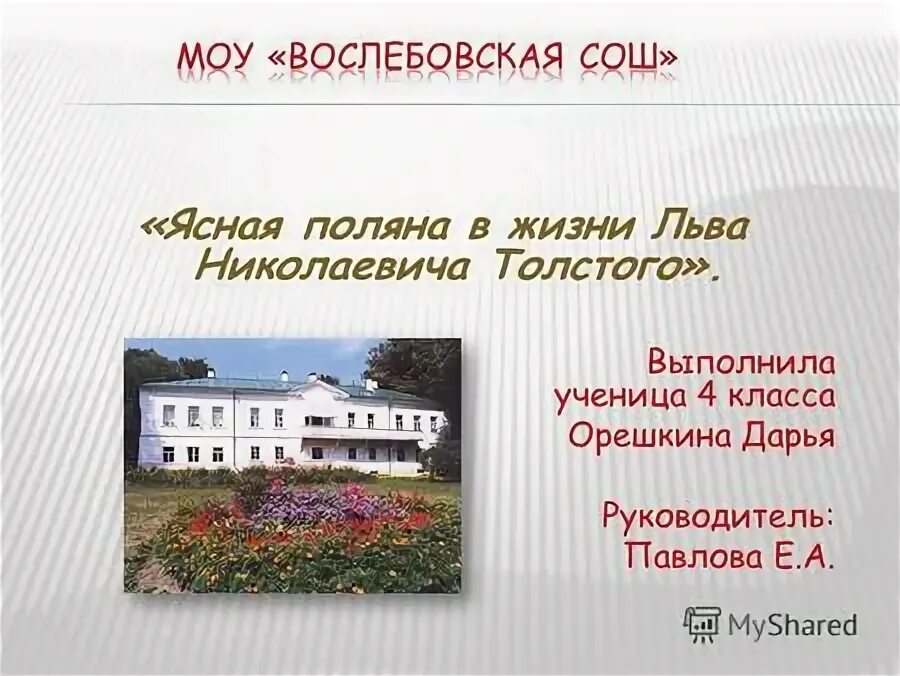 МОУ «ВОСЛЕБОВСКАЯ СОШ»

«Ясная поляна в жизни Льва Николаевича Толстого».

Выполнила ученица 4 класса Орешкина Дарья

Руководитель: Павлова Е.А.

MyShared